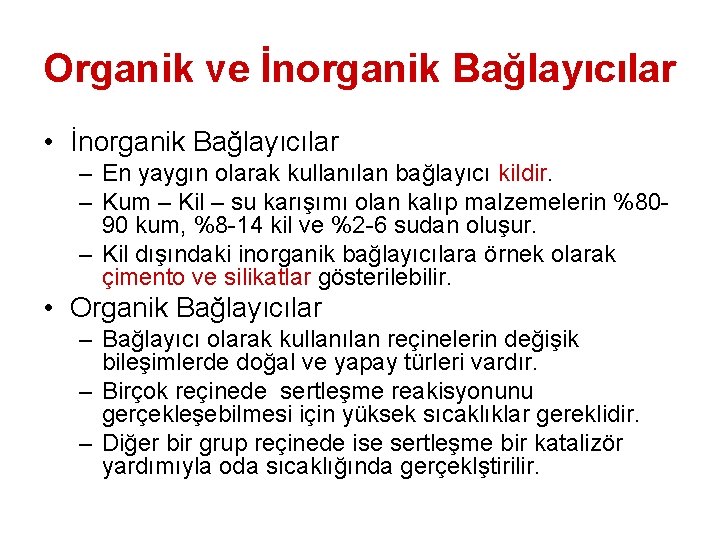 Organik ve İnorganik Bağlayıcılar

• İnorganik Bağlayıcılar
– En yaygın olarak kullanılan bağlayıcı kildir.
– Kum – Kil – su karışımı olan kalıp malzemelerin %80-90 kum, %8-14 kil ve %2-6 sudan oluşur.
– Kil dışındaki inorganik bağlayıcılara örnek olarak çimento ve silikatlar gösterilebilir.
• Organik Bağlayıcılar
– Bağlayıcı olarak kullanılan reçinelerin değişik bileşimlerde doğal ve yapay türleri vardır.
– Birçok reçinede sertleşme reakisyonunu gerçekleşebilmesi için yüksek sıcaklıklar gereklidir.
– Diğer bir grup reçinede ise sertleşme bir katalizör yardımıyla oda sıcaklığında gerçeklştirilir.